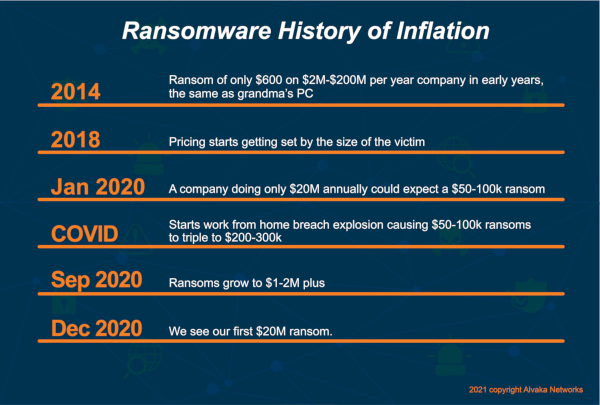 Ransomware History of Inflation

2014
Ransom of only \$600 on \$2M-\$200M per year company in early years, the same as grandma's PC

2018
Pricing starts getting set by the size of the victim

Jan 2020
A company doing only \$20M annually could expect a \$50-100k ransom

COVID
Starts work from home breach explosion causing \$50-100k ransoms to triple to \$200-300k

Sep 2020
Ransoms grow to \$1-2M plus

Dec 2020
We see our first \$20M ransom.

2021 copyright Alvaka Networks